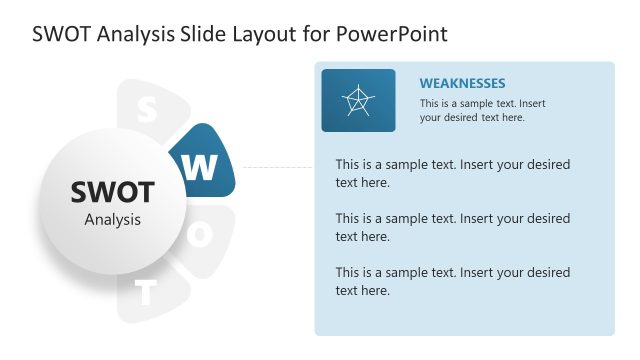 SWOT Analysis Slide Layout for PowerPoint

S
W
O
T

SWOT
Analysis

WEAKNESSES
This is a sample text. Insert your desired text here.

This is a sample text. Insert your desired text here.

This is a sample text. Insert your desired text here.

This is a sample text. Insert your desired text here.